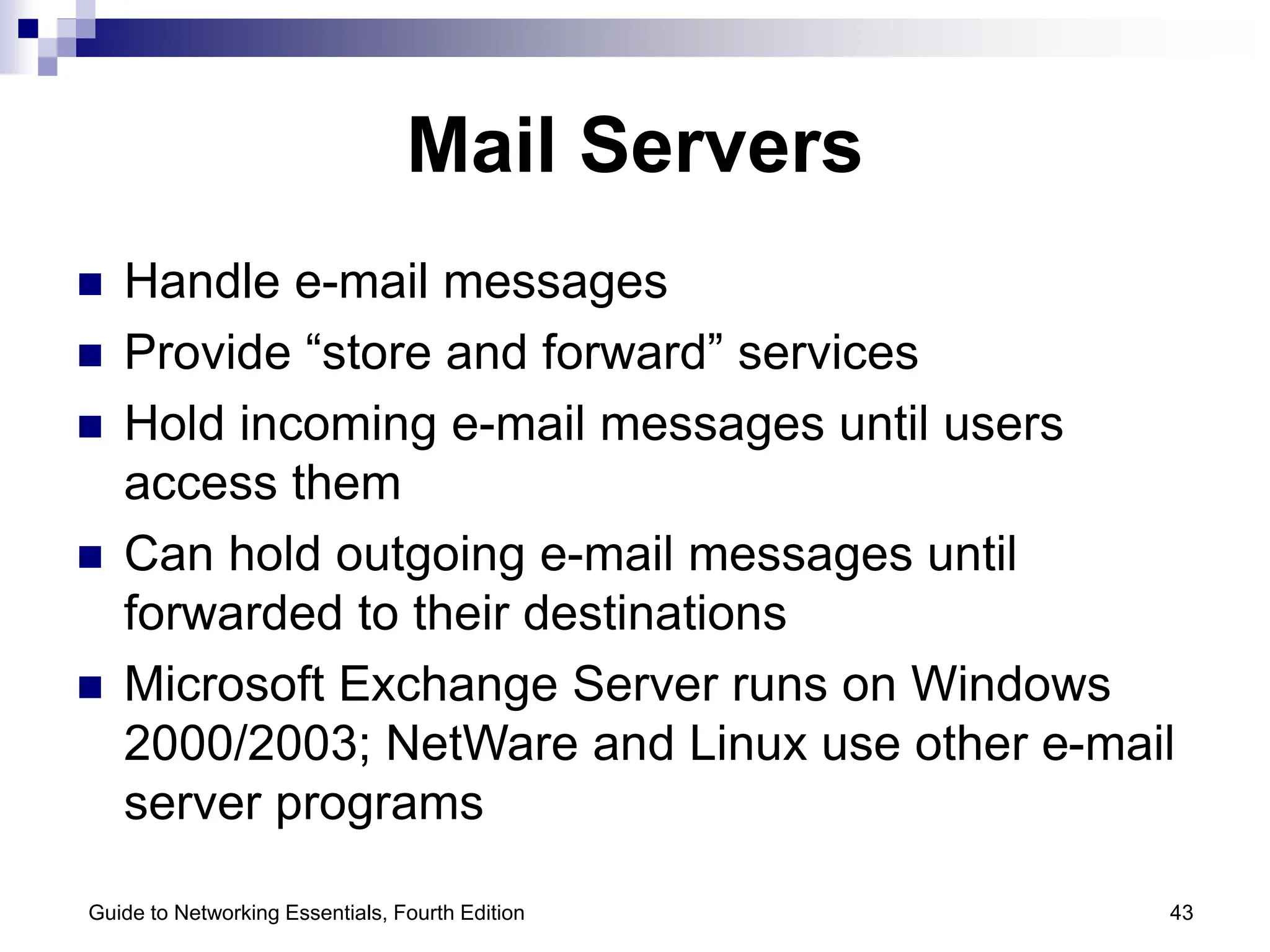 Mail Servers

- Handle e-mail messages
- Provide “store and forward” services
- Hold incoming e-mail messages until users access them
- Can hold outgoing e-mail messages until forwarded to their destinations
- Microsoft Exchange Server runs on Windows 2000/2003; NetWare and Linux use other e-mail server programs

Guide to Networking Essentials, Fourth Edition

43